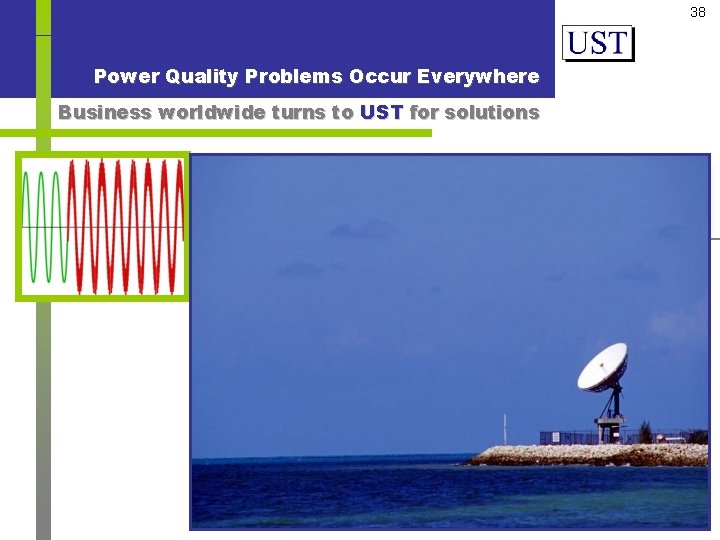 38

UST

Power Quality Problems Occur Everywhere

Business worldwide turns to UST for solutions